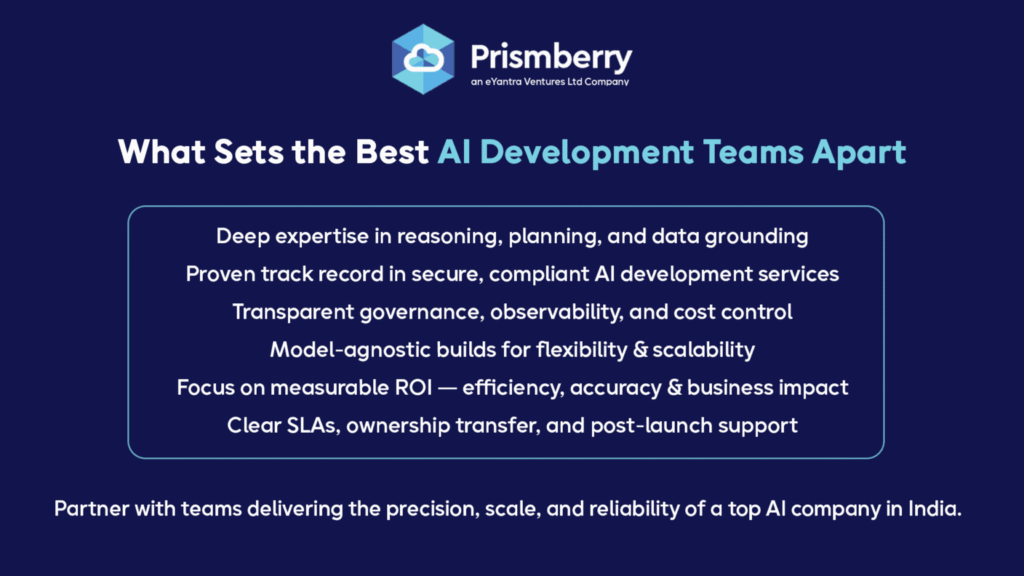 Prismberry
an eYantra Ventures Ltd Company

What Sets the Best AI Development Teams Apart

Deep expertise in reasoning, planning, and data grounding
Proven track record in secure, compliant AI development services
Transparent governance, observability, and cost control
Model-agnostic builds for flexibility & scalability
Focus on measurable ROI — efficiency, accuracy & business impact
Clear SLAs, ownership transfer, and post-launch support

Partner with teams delivering the precision, scale, and reliability of a top AI company in India.